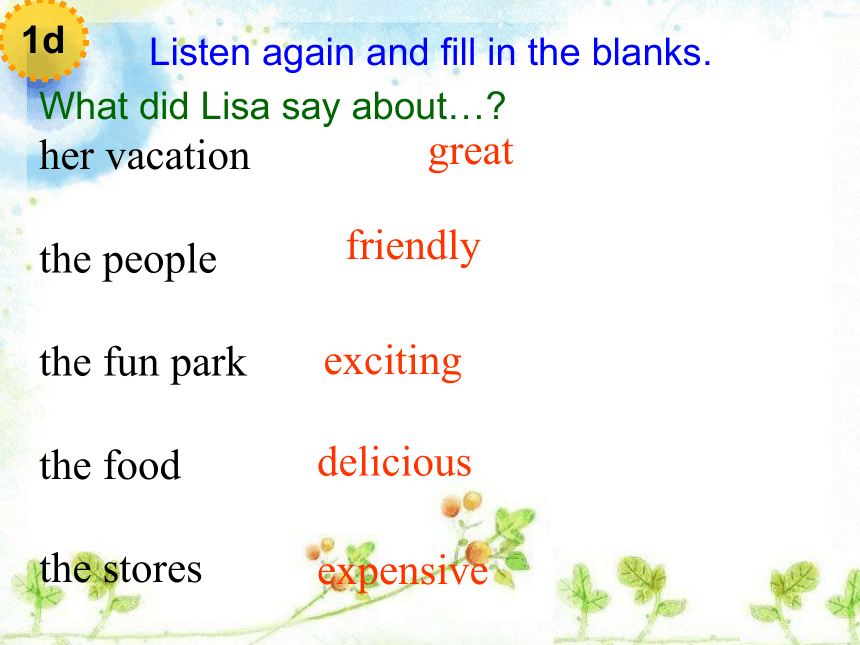 1d

Listen again and fill in the blanks.

What did Lisa say about…?

her vacation great

the people friendly

the fun park exciting

the food delicious

the stores expensive